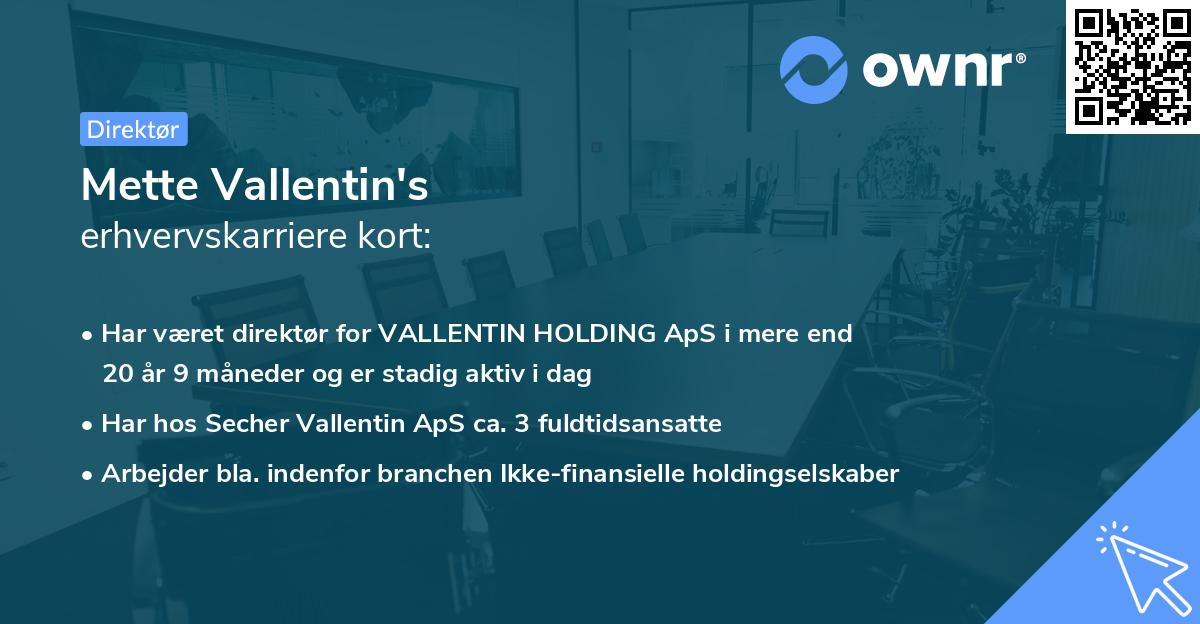 ownr®

Direktør

Mette Vallentin's
erhvervskarriere kort:

• Har været direktør for VALLENTIN HOLDING ApS i mere end 20 år 9 måneder og er stadig aktiv i dag
• Har hos Secher Vallentin ApS ca. 3 fuldtidsansatte
• Arbejder bla. indenfor branchen Ikke-finansielle holdingselskaber